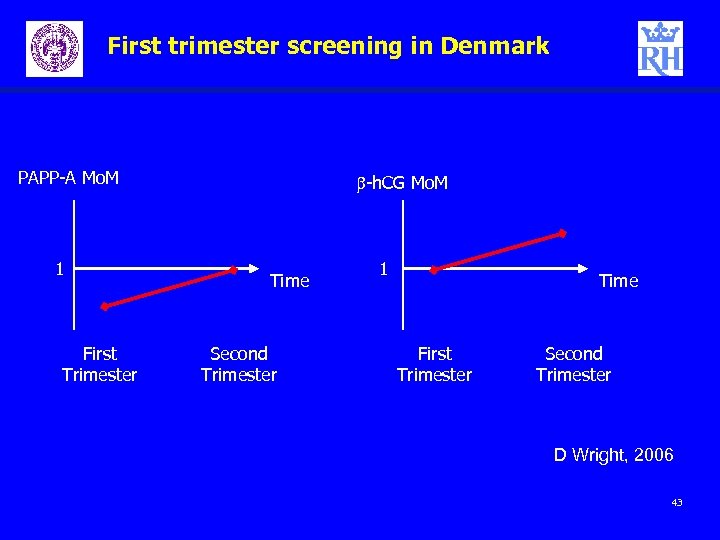 First trimester screening in Denmark

RH

PAPP-A MoM

1

Time

First Trimester

Second Trimester

$\beta$-hCG MoM

1

Time

First Trimester

Second Trimester

D Wright, 2006

43